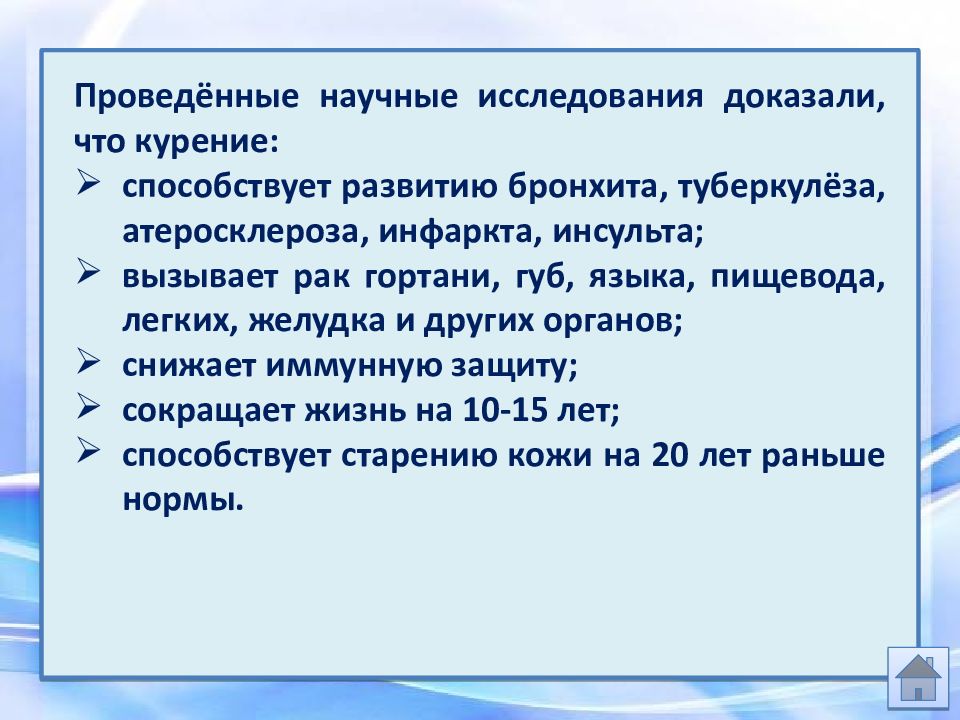 Проведённые научные исследования доказали, что курение:

➢ способствует развитию бронхита, туберкулёза, атеросклероза, инфаркта, инсульта;
➢ вызывает рак гортани, губ, языка, пищевода, легких, желудка и других органов;
➢ снижает иммунную защиту;
➢ сокращает жизнь на 10-15 лет;
➢ способствует старению кожи на 20 лет раньше нормы.